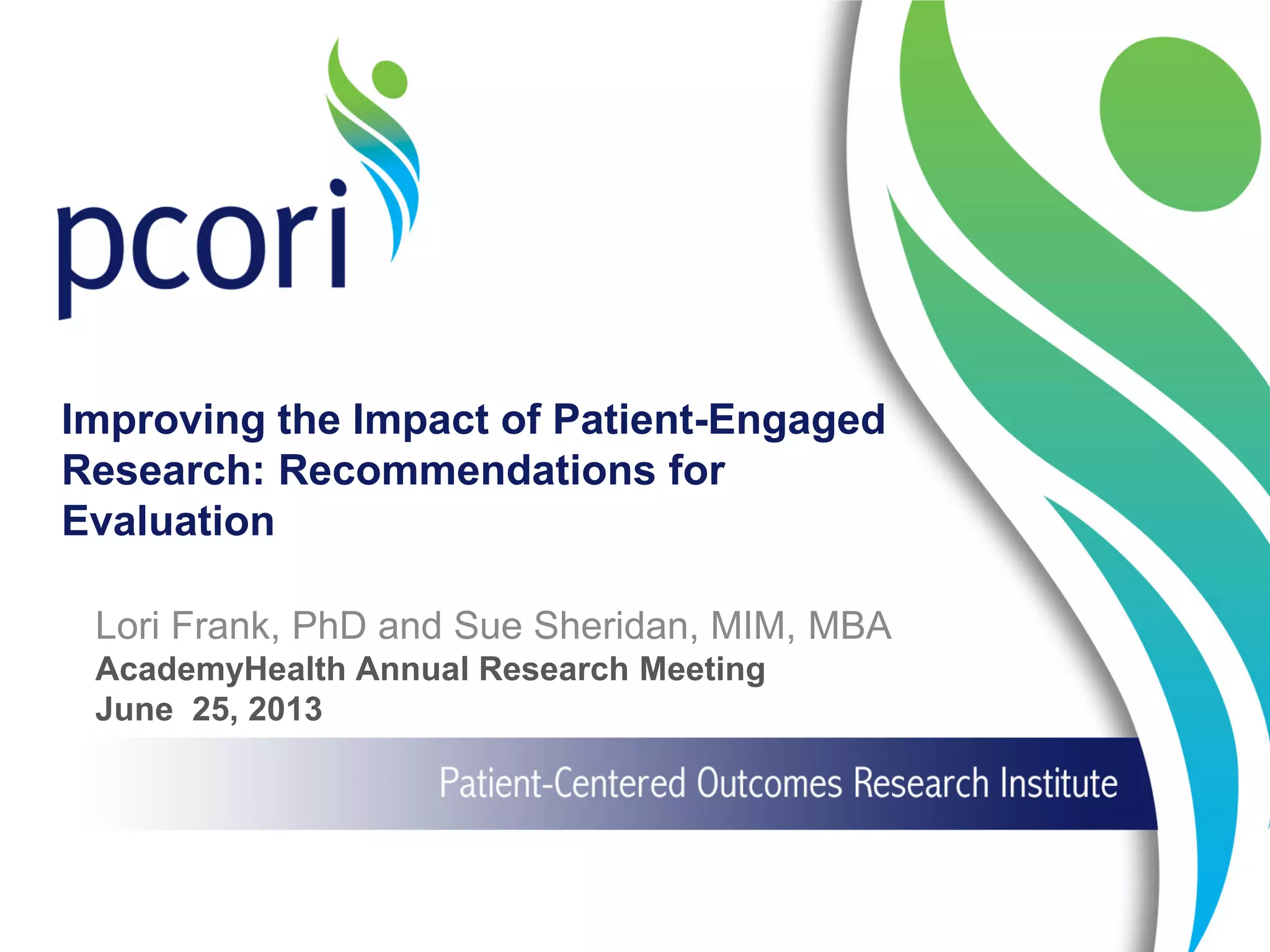 pcori

Improving the Impact of Patient-Engaged Research: Recommendations for Evaluation

Lori Frank, PhD and Sue Sheridan, MIM, MBA
AcademyHealth Annual Research Meeting
June 25, 2013

Patient-Centered Outcomes Research Institute